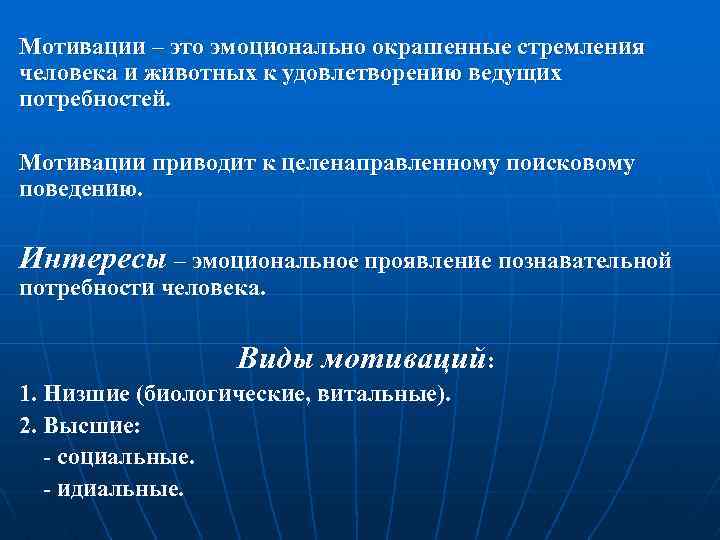 Мотивации – это эмоционально окрашенные стремления человека и животных к удовлетворению ведущих потребностей.

Мотивации приводит к целенаправленному поисковому поведению.

Интересы – эмоциональное проявление познавательной потребности человека.

Виды мотиваций:

1. Низшие (биологические, витальные).

2. Высшие:

- социальные.

- идиальные.